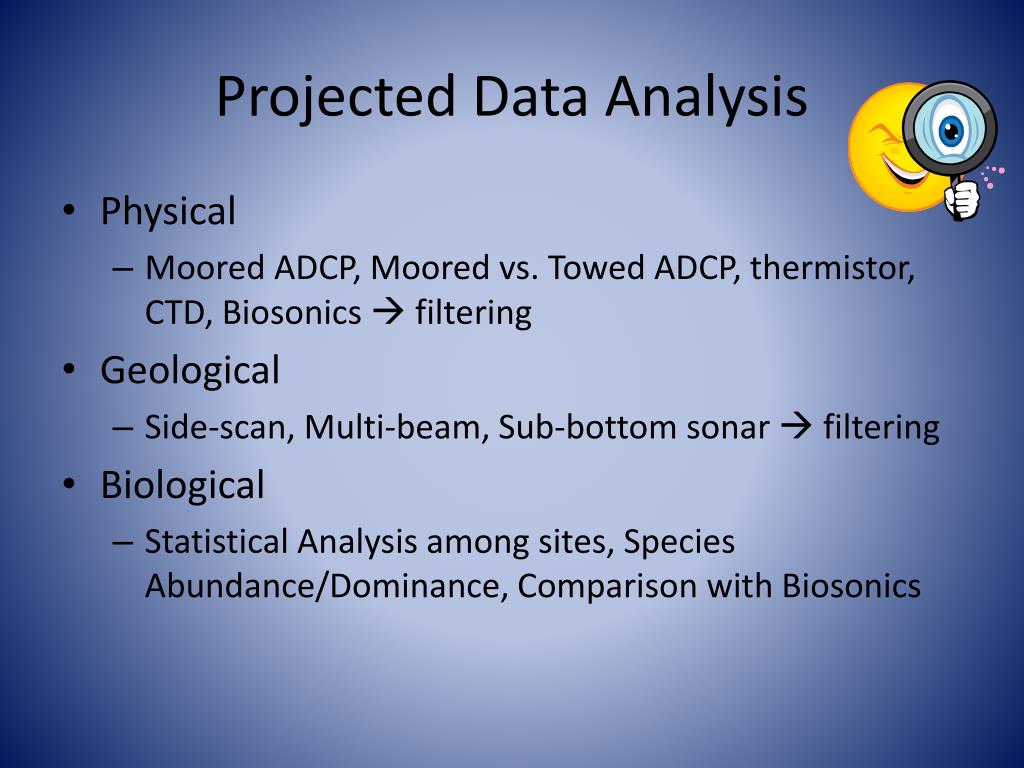 Projected Data Analysis

• Physical
– Moored ADCP, Moored vs. Towed ADCP, thermistor, CTD, Biosonics → filtering
• Geological
– Side-scan, Multi-beam, Sub-bottom sonar → filtering
• Biological
– Statistical Analysis among sites, Species Abundance/Dominance, Comparison with Biosonics